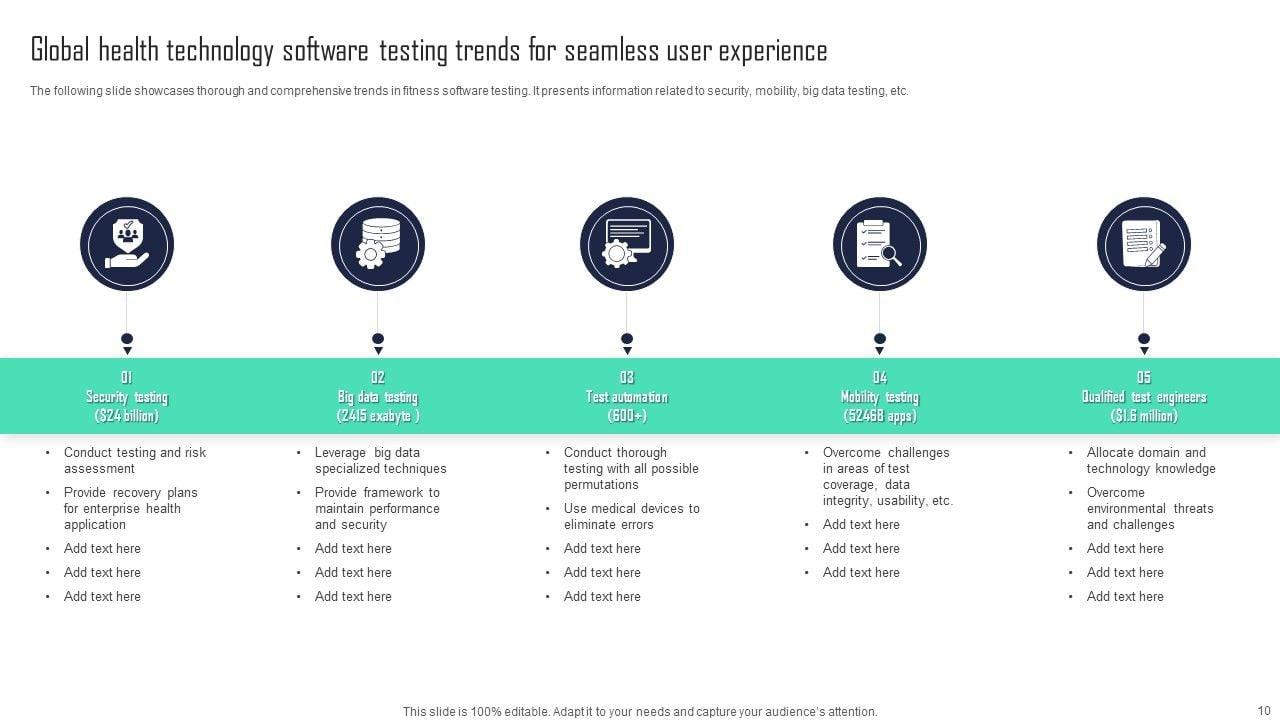 Global health technology software testing trends for seamless user experience

The following slide showcases thorough and comprehensive trends in fitness software testing. It presents information related to security, mobility, big data testing, etc.

01
Security testing
($24 billion)

- Conduct testing and risk assessment
- Provide recovery plans for enterprise health application
- Add text here
- Add text here
- Add text here

02
Big data testing
(2415 exabyte )

- Leverage big data specialized techniques
- Provide framework to maintain performance and security
- Add text here
- Add text here
- Add text here

03
Test automation
(600+)

- Conduct thorough testing with all possible permutations
- Use medical devices to eliminate errors
- Add text here
- Add text here
- Add text here

04
Mobility testing
(52468 apps)

- Overcome challenges in areas of test coverage, data integrity, usability, etc.
- Add text here
- Add text here
- Add text here

05
Qualified test engineers
($1.6 million)

- Allocate domain and technology knowledge
- Overcome environmental threats and challenges
- Add text here
- Add text here
- Add text here

This slide is 100% editable. Adapt it to your needs and capture your audience's attention.

10